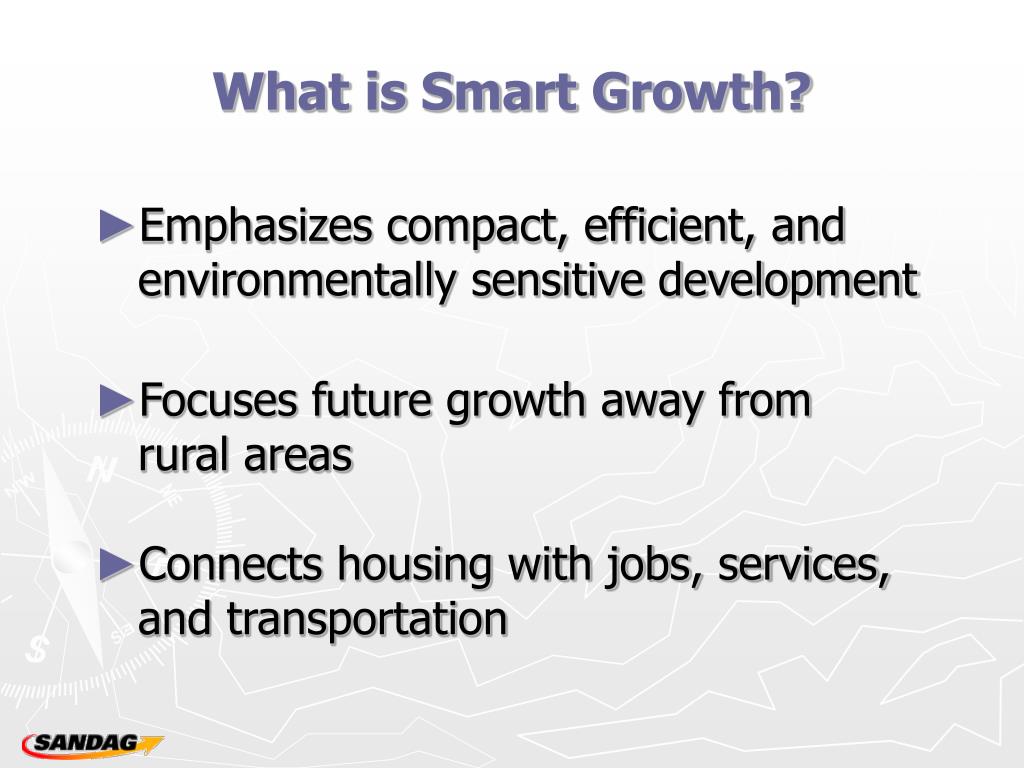 What is Smart Growth?

►Emphasizes compact, efficient, and environmentally sensitive development

►Focuses future growth away from rural areas

►Connects housing with jobs, services, and transportation

SANDAG